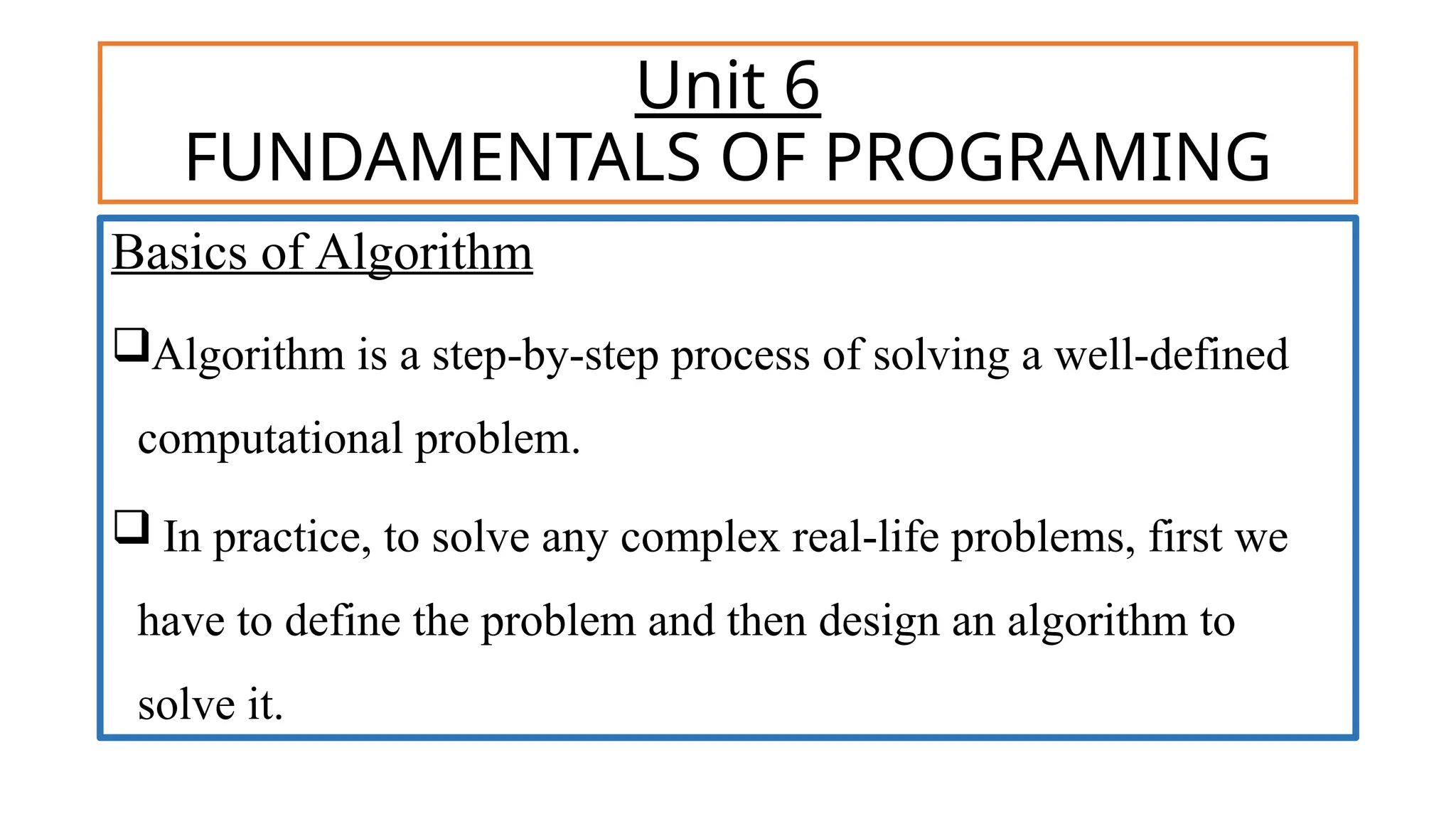 Unit 6
FUNDAMENTALS OF PROGRAMING

Basics of Algorithm

❑Algorithm is a step-by-step process of solving a well-defined computational problem.

❑ In practice, to solve any complex real-life problems, first we have to define the problem and then design an algorithm to solve it.